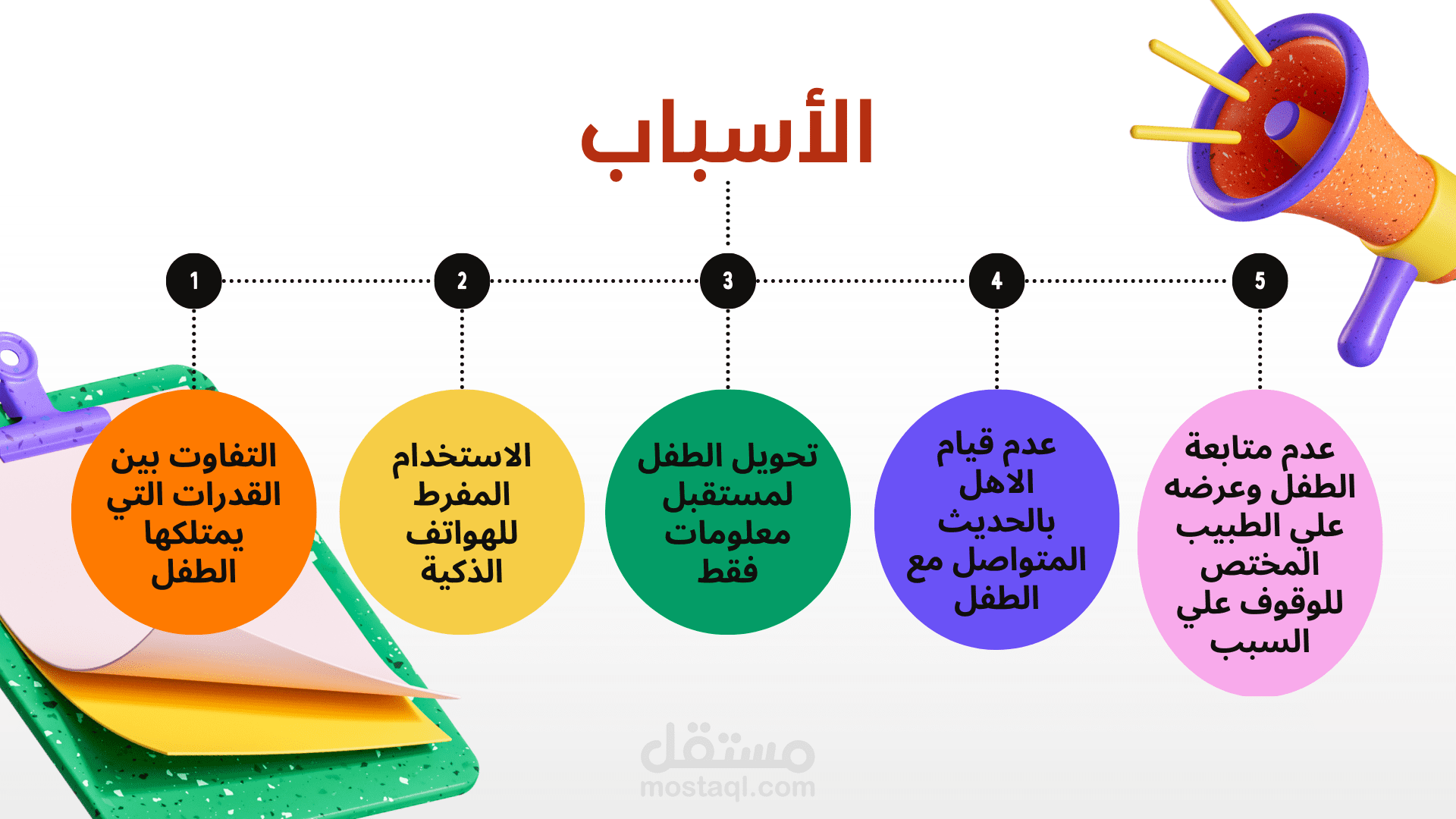 الأسباب

1
التفاوت بين القدرات التي يمتلكها الطفل

2
الاستخدام المفرط للهواتف الذكية

3
تحويل الطفل لمستقبل معلومات فقط

4
عدم قيام الاهل بالحديث المتواصل مع الطفل

5
عدم متابعة الطفل وعرضه علي الطبيب المختص للوقوف علي السبب

مستقل
mostaql.com